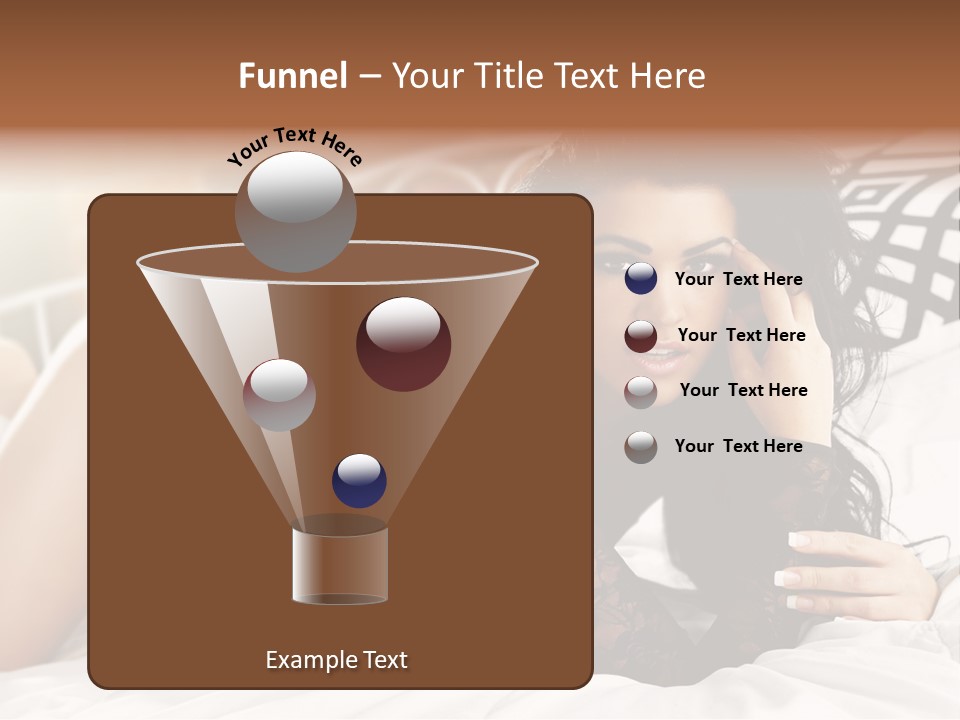 Funnel – Your Title Text Here

Your Text Here

Your Text Here

Your Text Here

Your Text Here

Your Text Here

Example Text